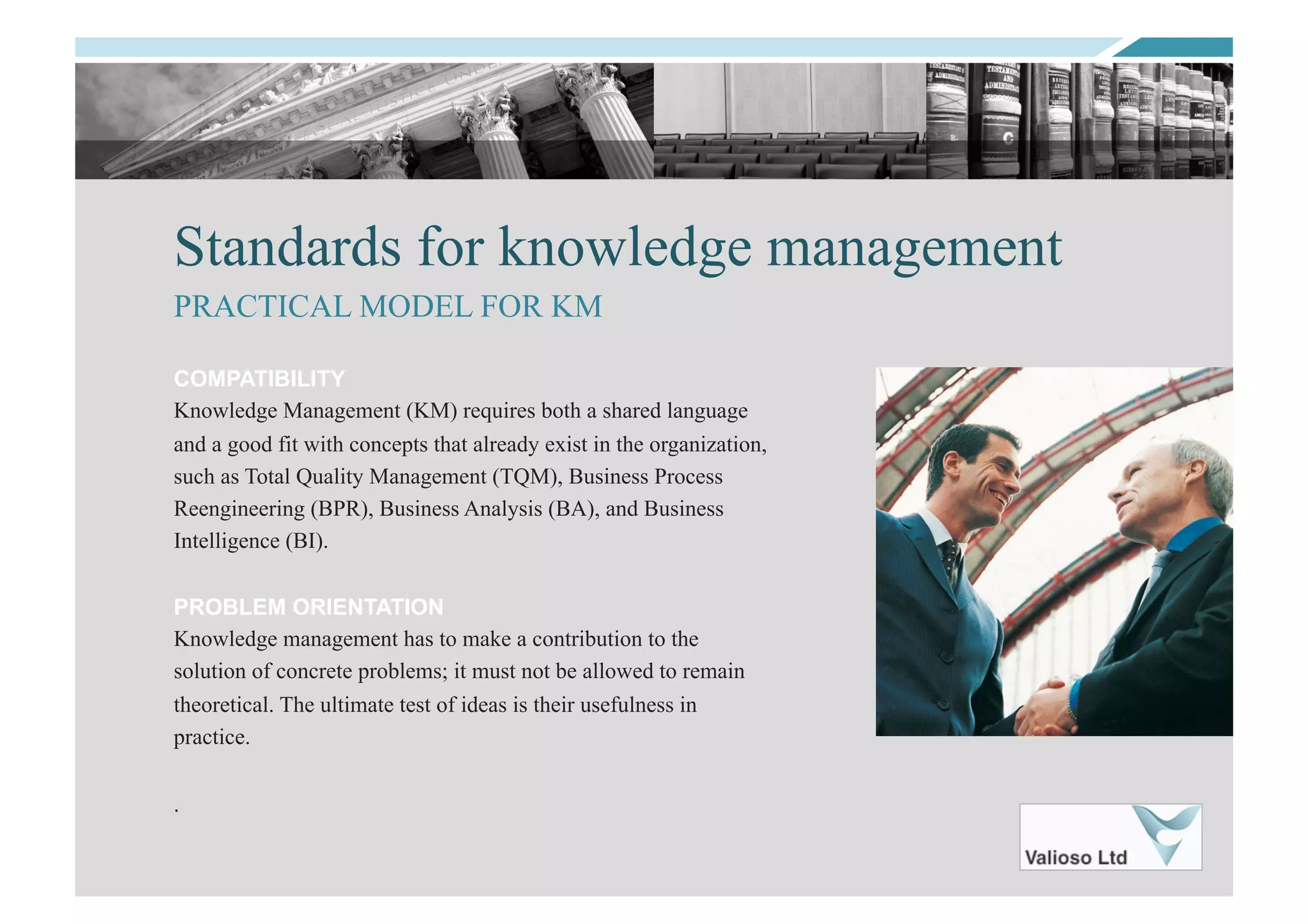 Standards for knowledge management

PRACTICAL MODEL FOR KM

COMPATIBILITY
Knowledge Management (KM) requires both a shared language and a good fit with concepts that already exist in the organization, such as Total Quality Management (TQM), Business Process Reengineering (BPR), Business Analysis (BA), and Business Intelligence (BI).

PROBLEM ORIENTATION
Knowledge management has to make a contribution to the solution of concrete problems; it must not be allowed to remain theoretical. The ultimate test of ideas is their usefulness in practice.

.

Valioso Ltd